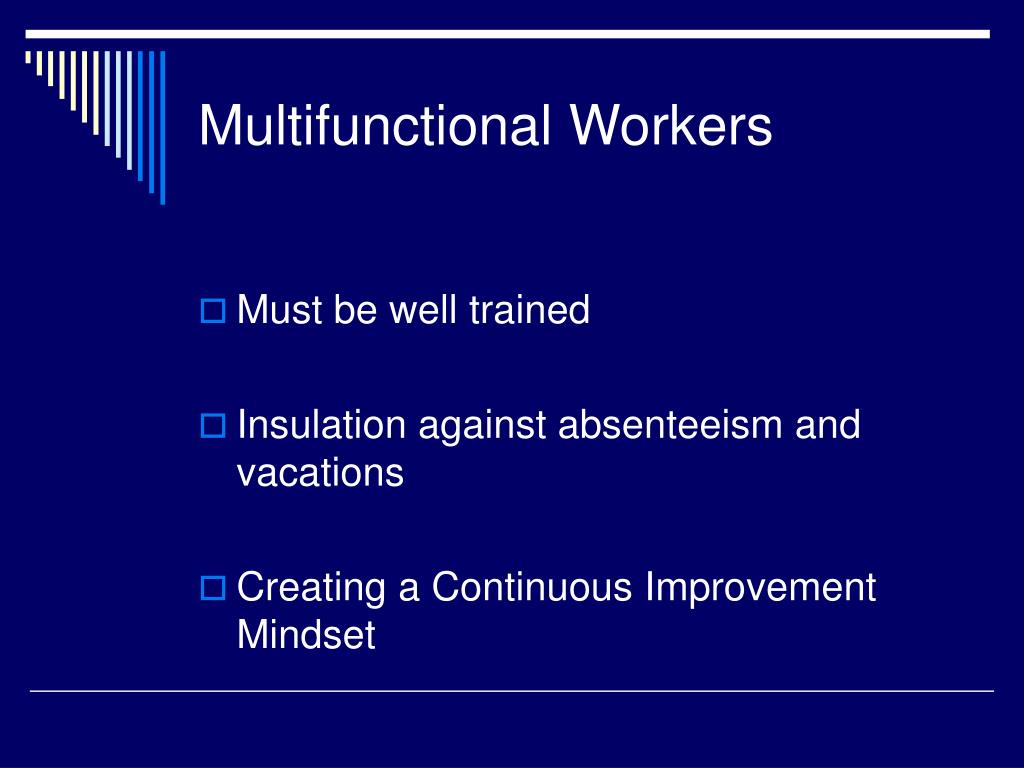 Multifunctional Workers

Must be well trained

Insulation against absenteeism and vacations

Creating a Continuous Improvement Mindset